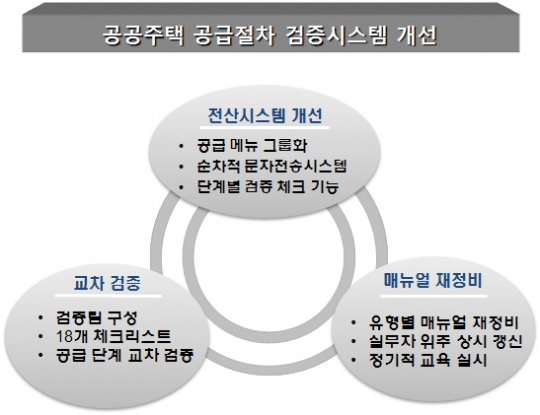 공공주택 공급절차 검증시스템 개선

전산시스템 개선

• 공급 메뉴 그룹화
• 순차적 문자전송시스템
• 단계별 검증 체크 기능

교차 검증

• 검증팀 구성
• 18개 체크리스트
• 공급 단계 교차 검증

매뉴얼 재정비

• 유형별 매뉴얼 재정비
• 실무자 위주 상시 갱신
• 정기적 교육 실시